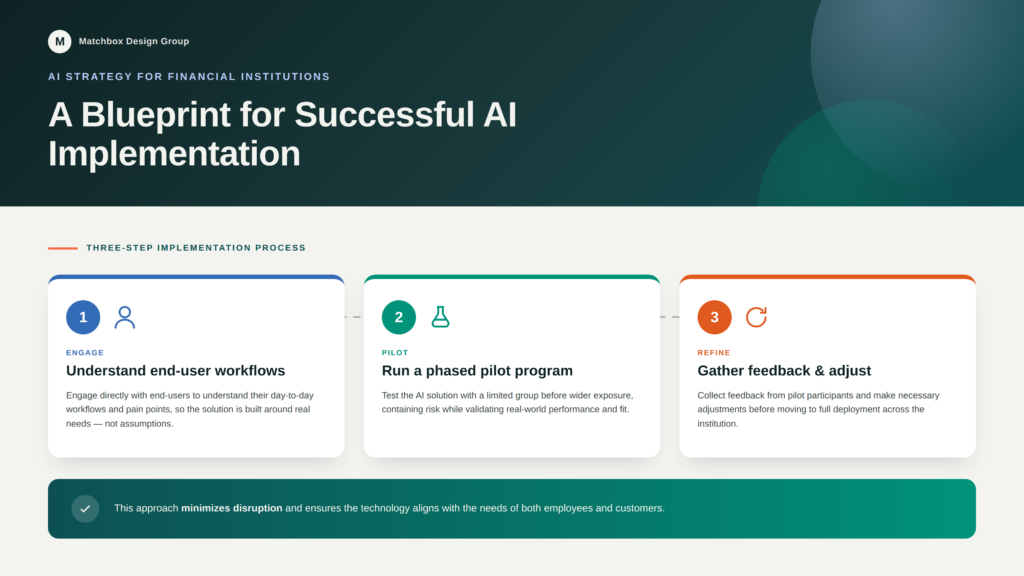 M Matchbox Design Group

AI STRATEGY FOR FINANCIAL INSTITUTIONS

A Blueprint for Successful AI Implementation

THREE-STEP IMPLEMENTATION PROCESS

1

ENGAGE

Understand end-user workflows

Engage directly with end-users to understand their day-to-day workflows and pain points, so the solution is built around real needs — not assumptions.

2

PILOT

Run a phased pilot program

Test the AI solution with a limited group before wider exposure, containing risk while validating real-world performance and fit.

3

REFINE

Gather feedback & adjust

Collect feedback from pilot participants and make necessary adjustments before moving to full deployment across the institution.

This approach minimizes disruption and ensures the technology aligns with the needs of both employees and customers.